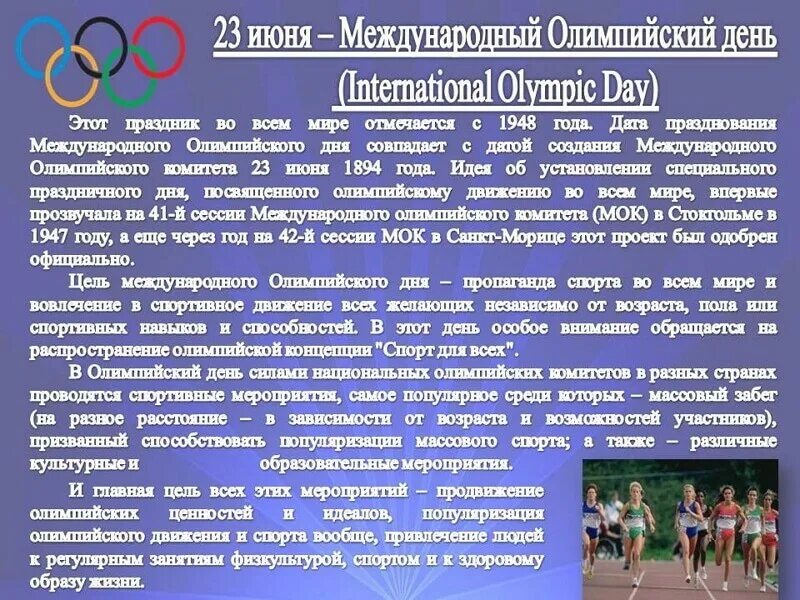 23 июня – Международный Олимпийский день
(International Olympic Day)

Этот праздник во всем мире отмечается с 1948 года. Дата празднования Международного Олимпийского дня совпадает с датой создания Международного Олимпийского комитета 23 июня 1894 года. Идея об установлении специального праздничного дня, посвященного олимпийскому движению во всем мире, впервые прозвучала на 41-й сессии Международного олимпийского комитета (МОК) в Стокгольме в 1947 году, а еще через год на 42-й сессии МОК в Санкт-Морице этот проект был одобрен официально.

Цель международного Олимпийского дня – пропаганда спорта во всем мире и вовлечение в спортивное движение всех желающих независимо от возраста, пола или спортивных навыков и способностей. В этот день особое внимание обращается на распространение олимпийской концепции "Спорт для всех".

В Олимпийский день силами национальных олимпийских комитетов в разных странах проводятся спортивные мероприятия, самое популярное среди которых – массовый забег (на разное расстояние – в зависимости от возраста и возможностей участников), призванный способствовать популяризации массового спорта; а также – различные культурные и образовательные мероприятия.

И главная цель всех этих мероприятий – продвижение олимпийских ценностей и идеалов, популяризация олимпийского движения и спорта вообще, привлечение людей к регулярным занятиям физкультурой, спортом и к здоровому образу жизни.